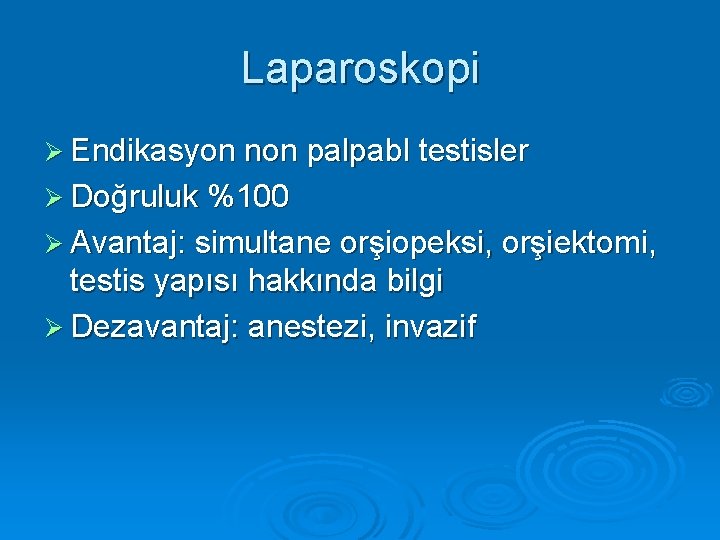 Laparoskopi

➢ Endikasyon non palpabl testisler
➢ Doğruluk %100
➢ Avantaj: simultane orşiopeksi, orşiektomi, testis yapısı hakkında bilgi
➢ Dezavantaj: anestezi, invazif